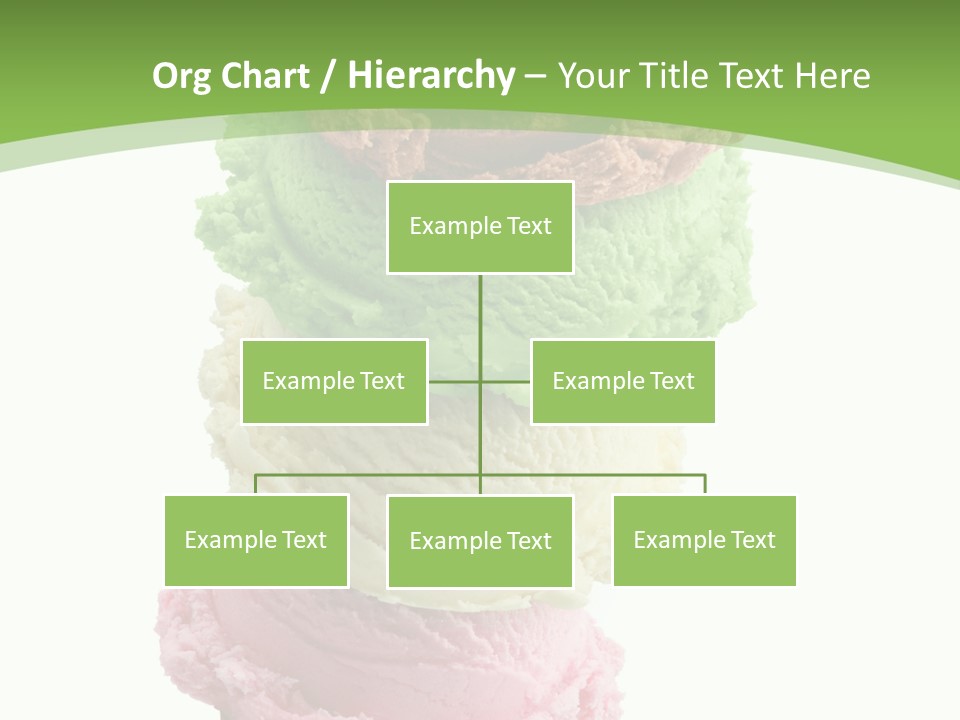 Org Chart / Hierarchy – Your Title Text Here

Example Text

Example Text

Example Text

Example Text

Example Text

Example Text